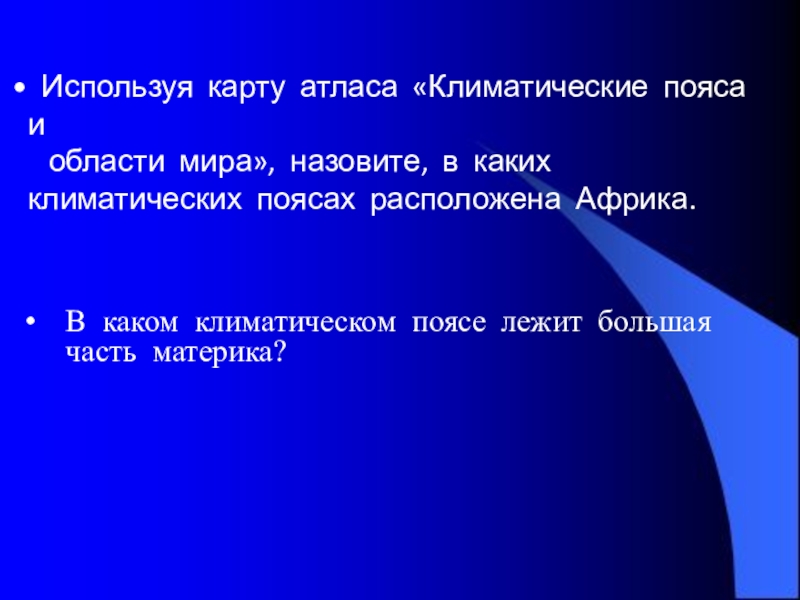 • Используя карту атласа «Климатические пояса и области мира», назовите, в каких климатических поясах расположена Африка.

• В каком климатическом поясе лежит большая часть материка?